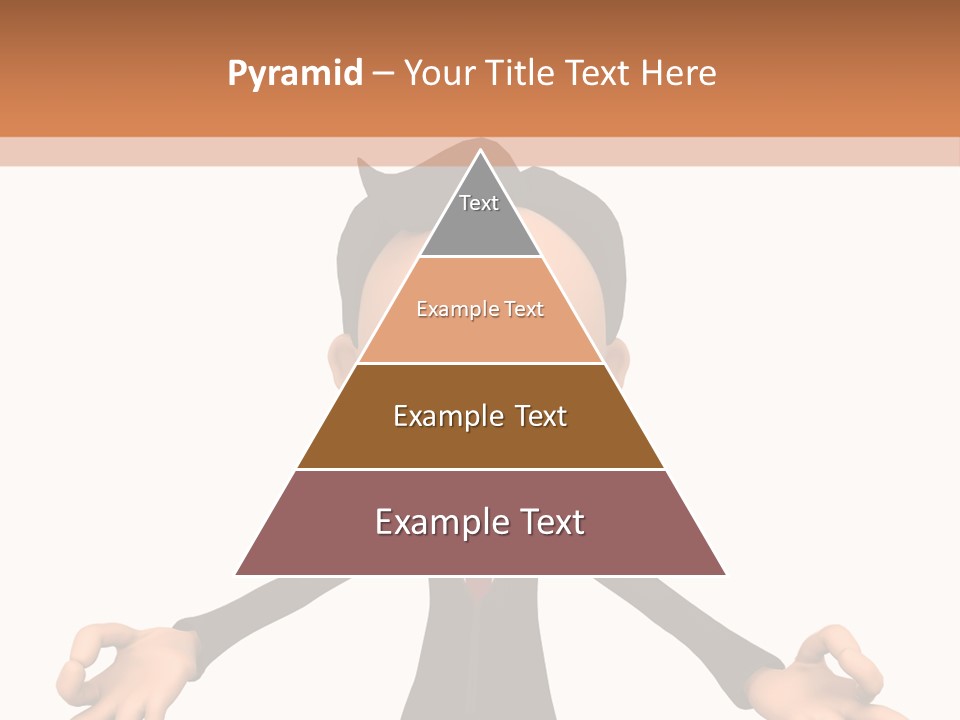 Pyramid – Your Title Text Here

Text

Example Text

Example Text

Example Text